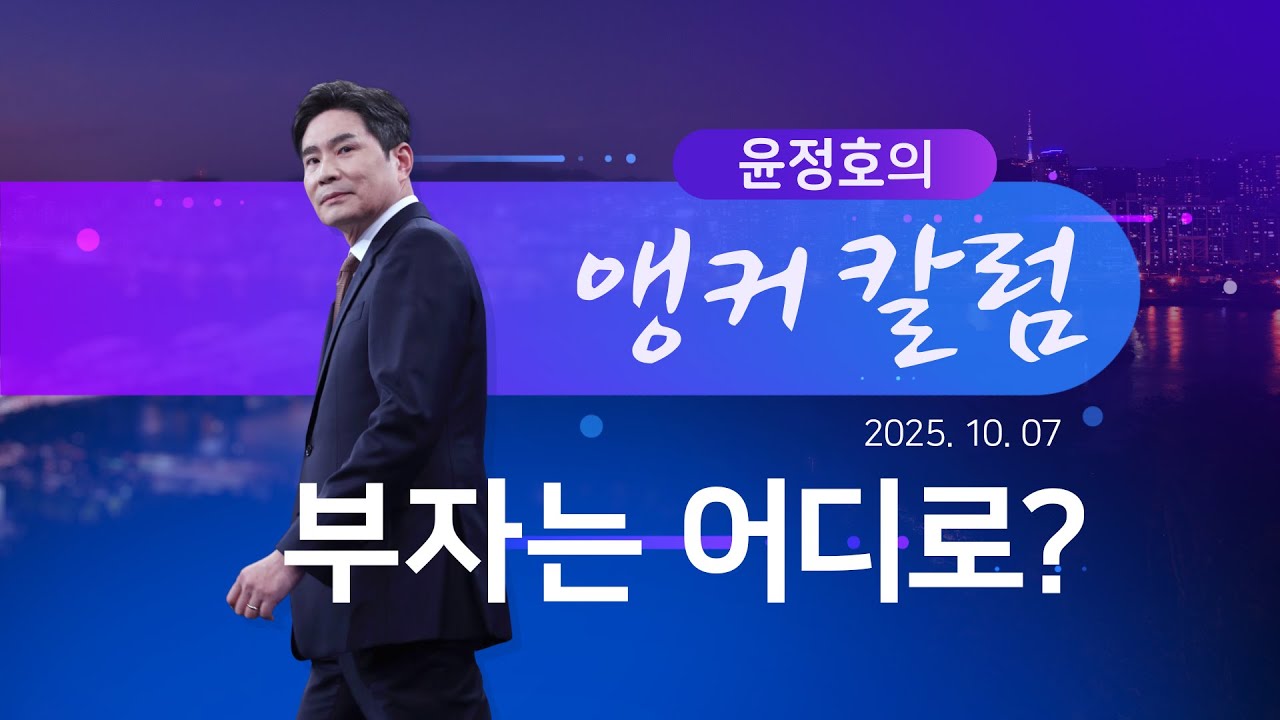 윤정호의
앵커 칼럼

2025. 10. 07

부자는 어디로?